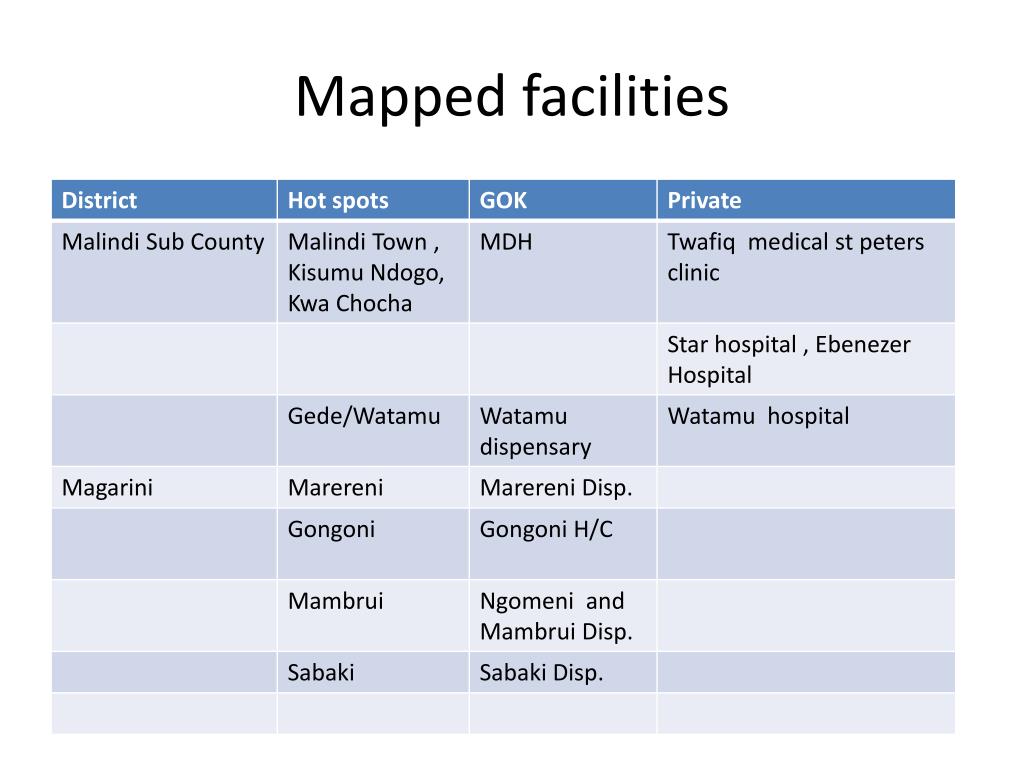 Mapped facilities

| District | Hot spots | GOK | Private |
|---|---|---|---|
| Malindi Sub County | Malindi Town , Kisumu Ndogo, Kwa Chocha | MDH | Twafiq medical st peters clinic |
| | | | Star hospital , Ebenezer Hospital |
| | Gede/Watamu | Watamu dispensary | Watamu hospital |
| Magarini | Marereni | Marereni Disp. | |
| | Gongoni | Gongoni H/C | |
| | Mambrui | Ngomeni and Mambrui Disp. | |
| | Sabaki | Sabaki Disp. | |
| | | | |